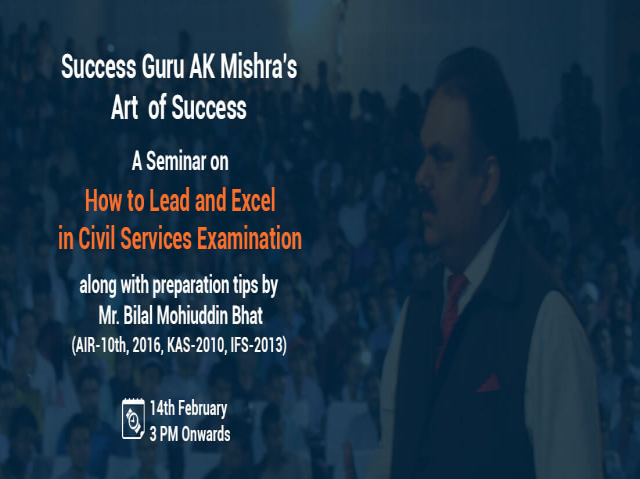 Success Guru AK Mishra's
Art of Success

A Seminar on
How to Lead and Excel
in Civil Services Examination

along with preparation tips by
Mr. Bilal Mohiuddin Bhat
(AIR-10th, 2016, KAS-2010, IFS-2013)

14th February
3 PM Onwards